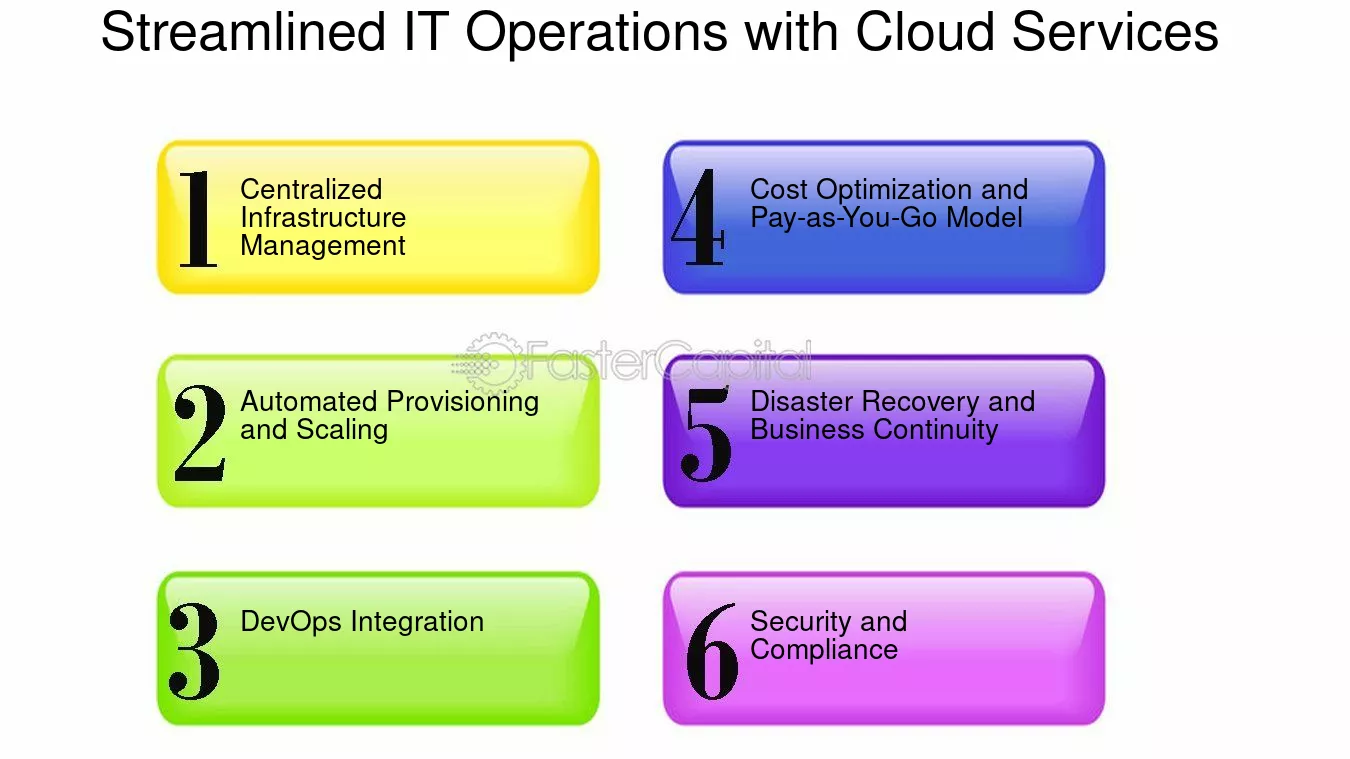 Streamlined IT Operations with Cloud Services

1 Centralized Infrastructure Management

2 Automated Provisioning and Scaling

3 DevOps Integration

4 Cost Optimization and Pay-as-You-Go Model

5 Disaster Recovery and Business Continuity

6 Security and Compliance

FasterCapital